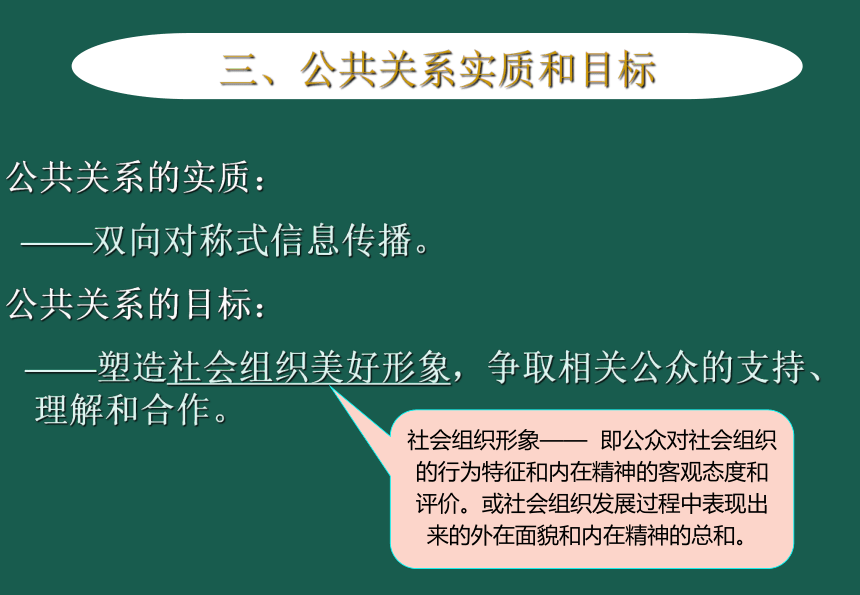 三、公共关系实质和目标

公共关系的实质：

——双向对称式信息传播。

公共关系的目标：

——塑造社会组织美好形象，争取相关公众的支持、理解和合作。

社会组织形象—— 即公众对社会组织的行为特征和内在精神的客观态度和评价。或社会组织发展过程中表现出来的外在面貌和内在精神的总和。